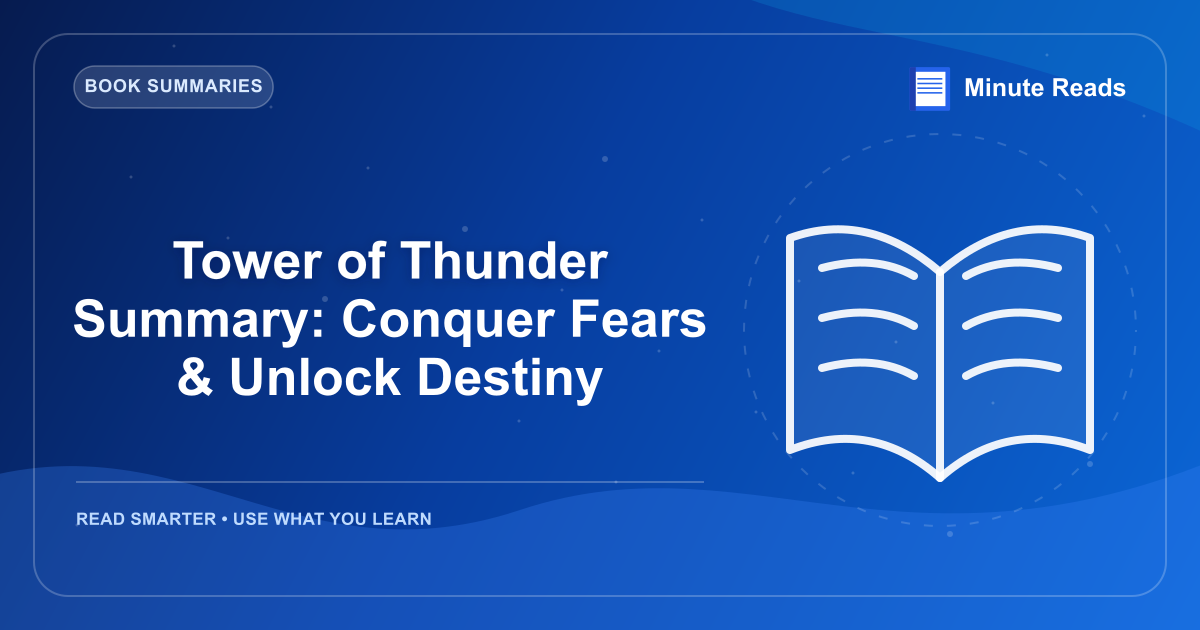 BOOK SUMMARIES

Minute Reads

Tower of Thunder Summary: Conquer Fears & Unlock Destiny

READ SMARTER • USE WHAT YOU LEARN